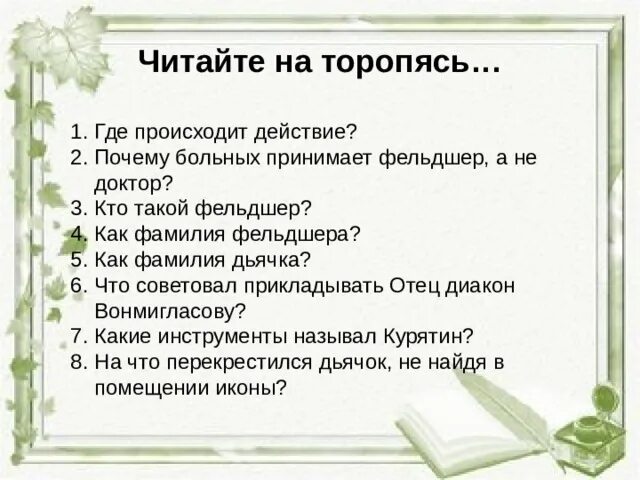 Читайте на торопясь…

1. Где происходит действие?
2. Почему больных принимает фельдшер, а не доктор?
3. Кто такой фельдшер?
4. Как фамилия фельдшера?
5. Как фамилия дьячка?
6. Что советовал прикладывать Отец диакон Вонмигласову?
7. Какие инструменты называл Курятин?
8. На что перекрестился дьячок, не найдя в помещении иконы?